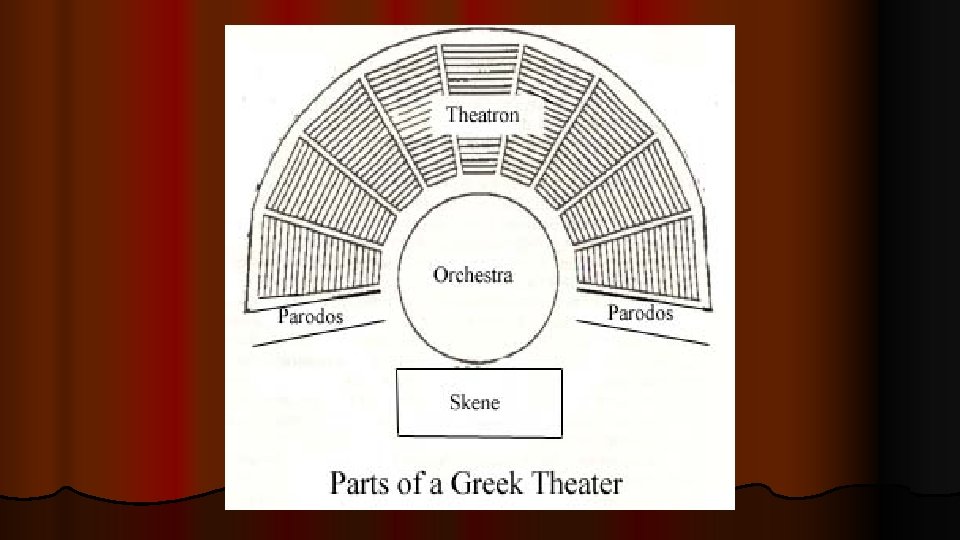 Theatron

Orchestra

Parodos

Parodos

Skene

Parts of a Greek Theater